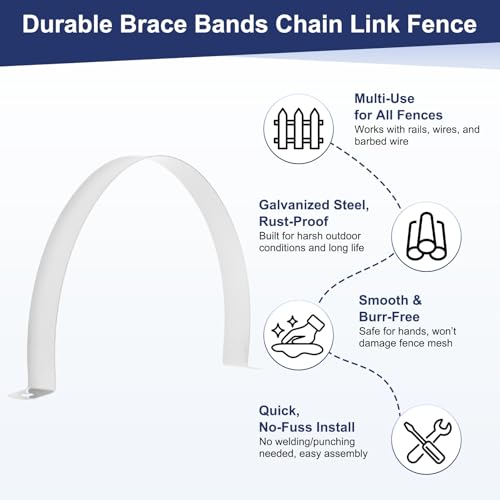 Durable Brace Bands Chain Link Fence

Multi-Use for All Fences
Works with rails, wires, and barbed wire

Galvanized Steel, Rust-Proof
Built for harsh outdoor conditions and long life

Smooth & Burr-Free
Safe for hands, won't damage fence mesh

Quick, No-Fuss Install
No welding/punching needed, easy assembly